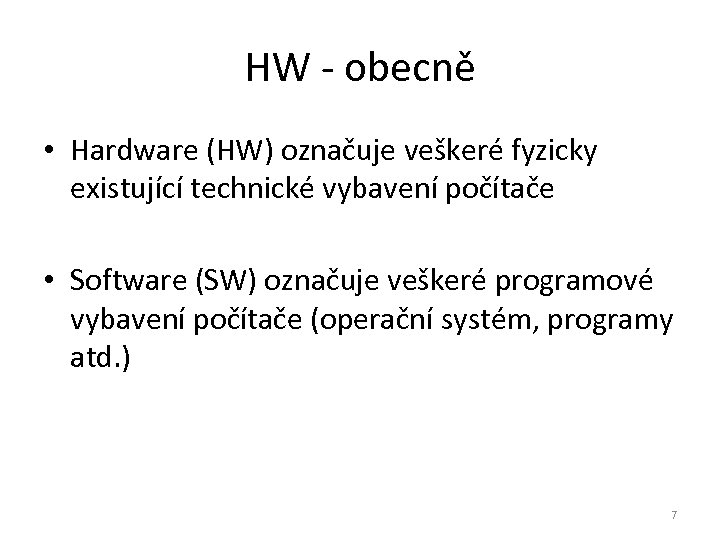 HW - obecně

• Hardware (HW) označuje veškeré fyzicky existující technické vybavení počítače

• Software (SW) označuje veškeré programové vybavení počítače (operační systém, programy atd.)

7